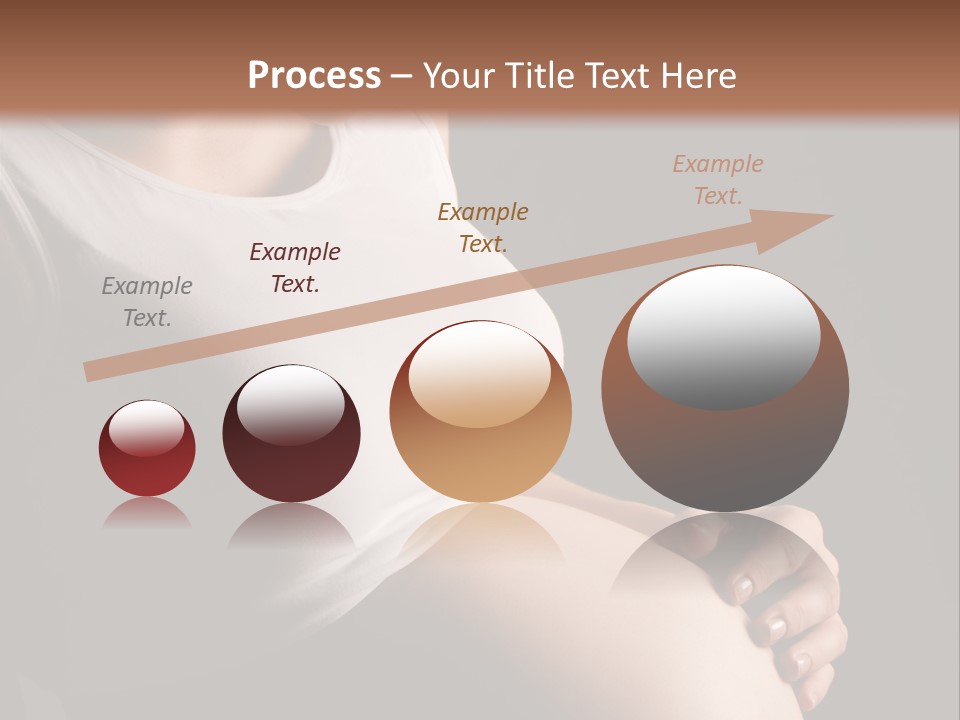 Process – Your Title Text Here

Example Text.

Example Text.

Example Text.

Example Text.